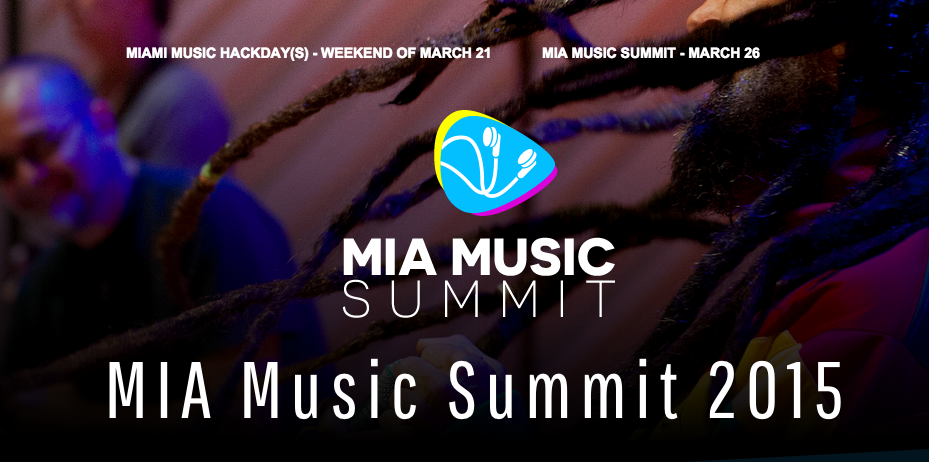 MIAMI MUSIC HACKDAY(S) - WEEKEND OF MARCH 21

MIA MUSIC SUMMIT - MARCH 26

MIA MUSIC SUMMIT

MIA Music Summit 2015